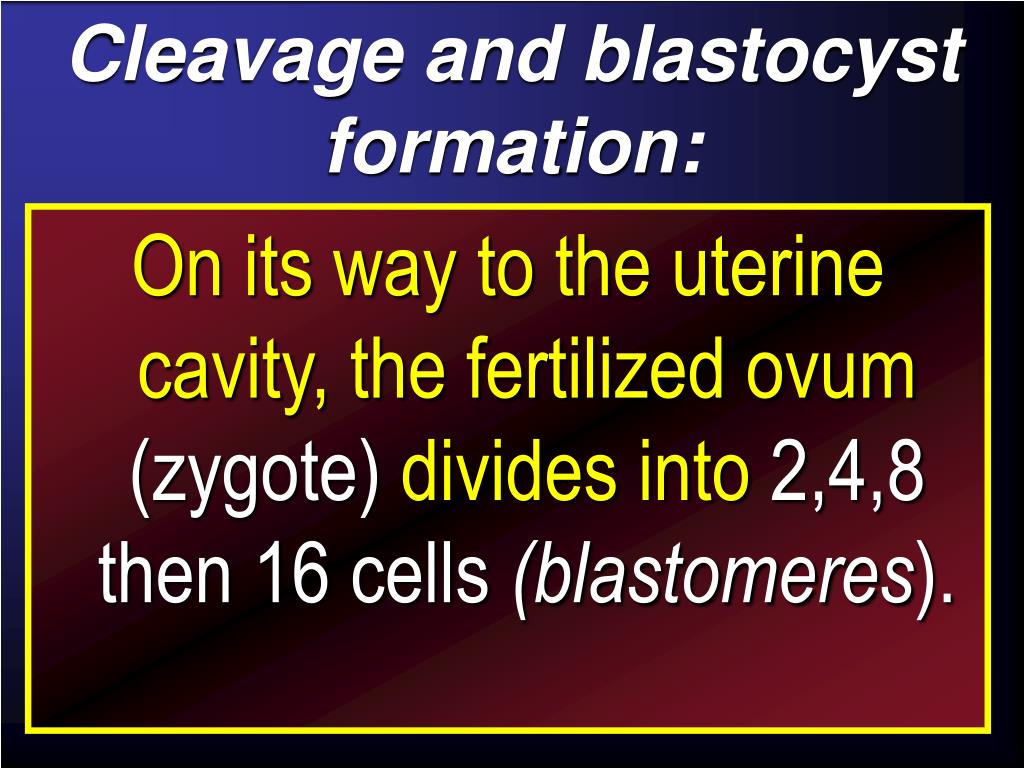 Cleavage and blastocyst formation:

On its way to the uterine cavity, the fertilized ovum (zygote) divides into 2,4,8 then 16 cells (blastomeres).